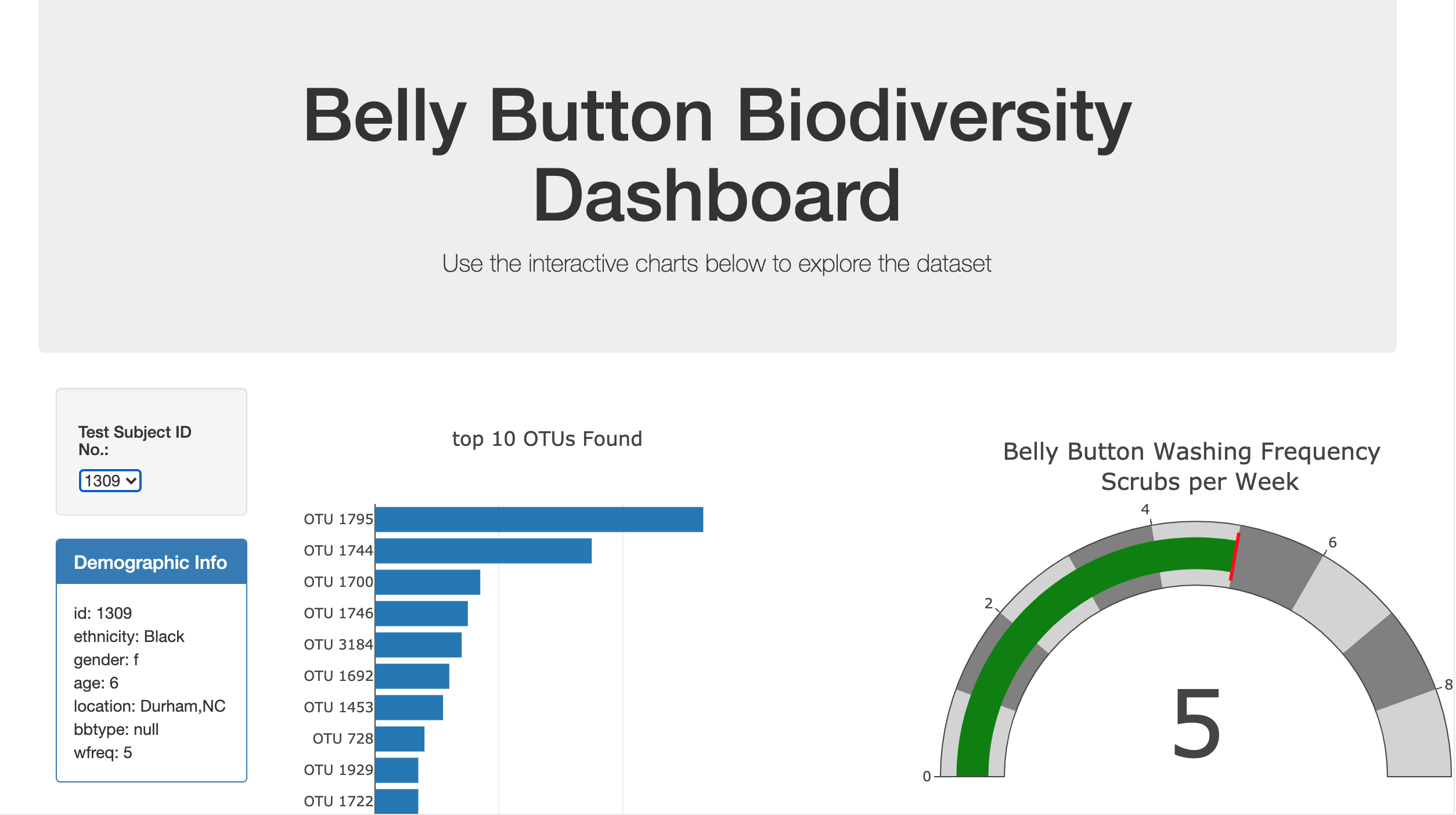 Belly Button Biodiversity Dashboard

Use the interactive charts below to explore the dataset

Test Subject ID No.:

1309

Demographic Info

id: 1309
ethnicity: Black
gender: f
age: 6
location: Durham,NC
bbtype: null
wfreq: 5

top 10 OTUs Found

OTU 1795
OTU 1744
OTU 1700
OTU 1746
OTU 3184
OTU 1692
OTU 1453
OTU 728
OTU 1929
OTU 1722

Belly Button Washing Frequency
Scrubs per Week

0
2
4
6
8

5